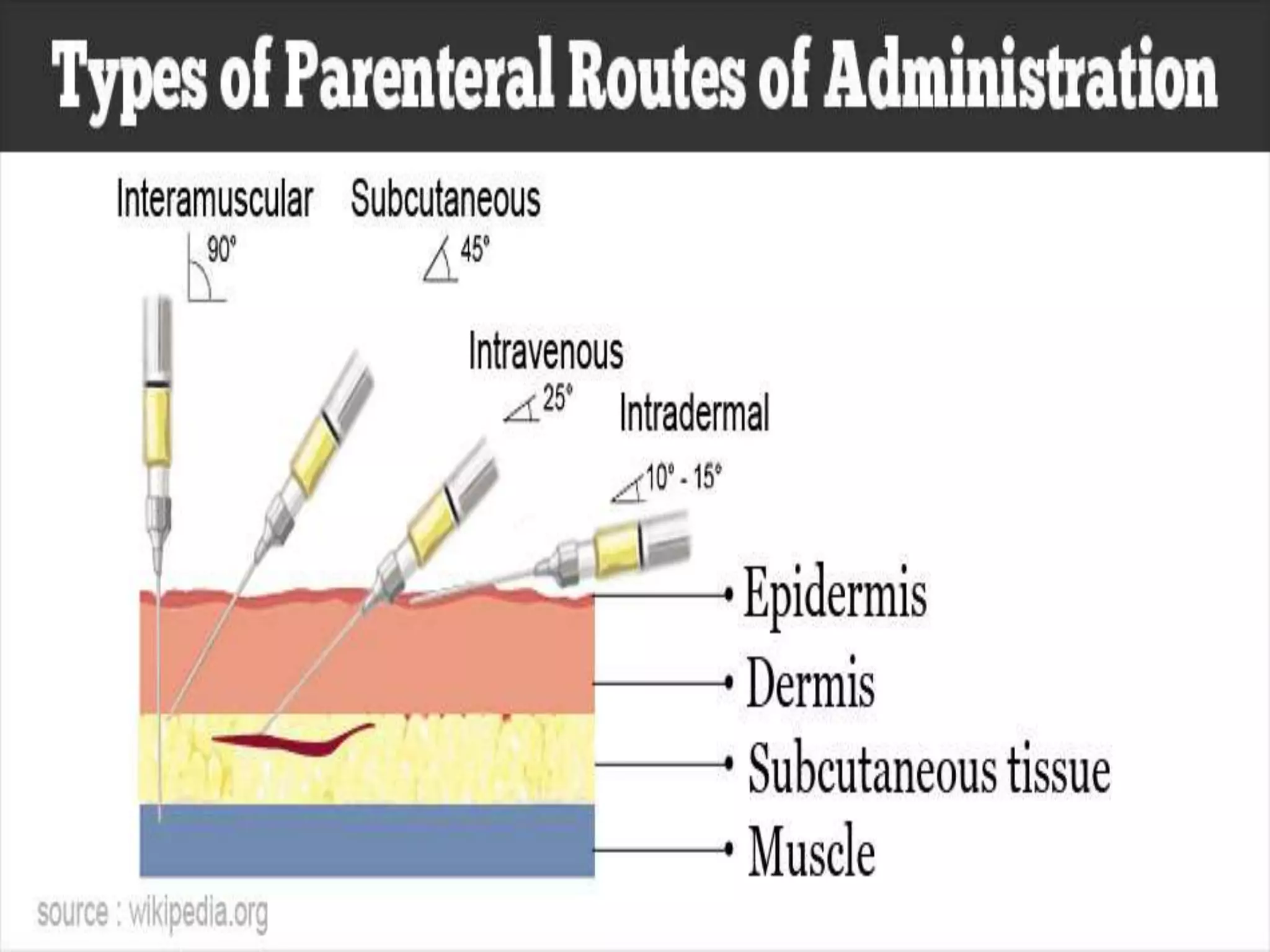 Types of Parenteral Routes of Administration

Interamuscular
90°

Subcutaneous
45°

Intravenous
25°

Intradermal
10° - 15°

Epidermis

Dermis

Subcutaneous tissue

Muscle

source : wikipedia.org